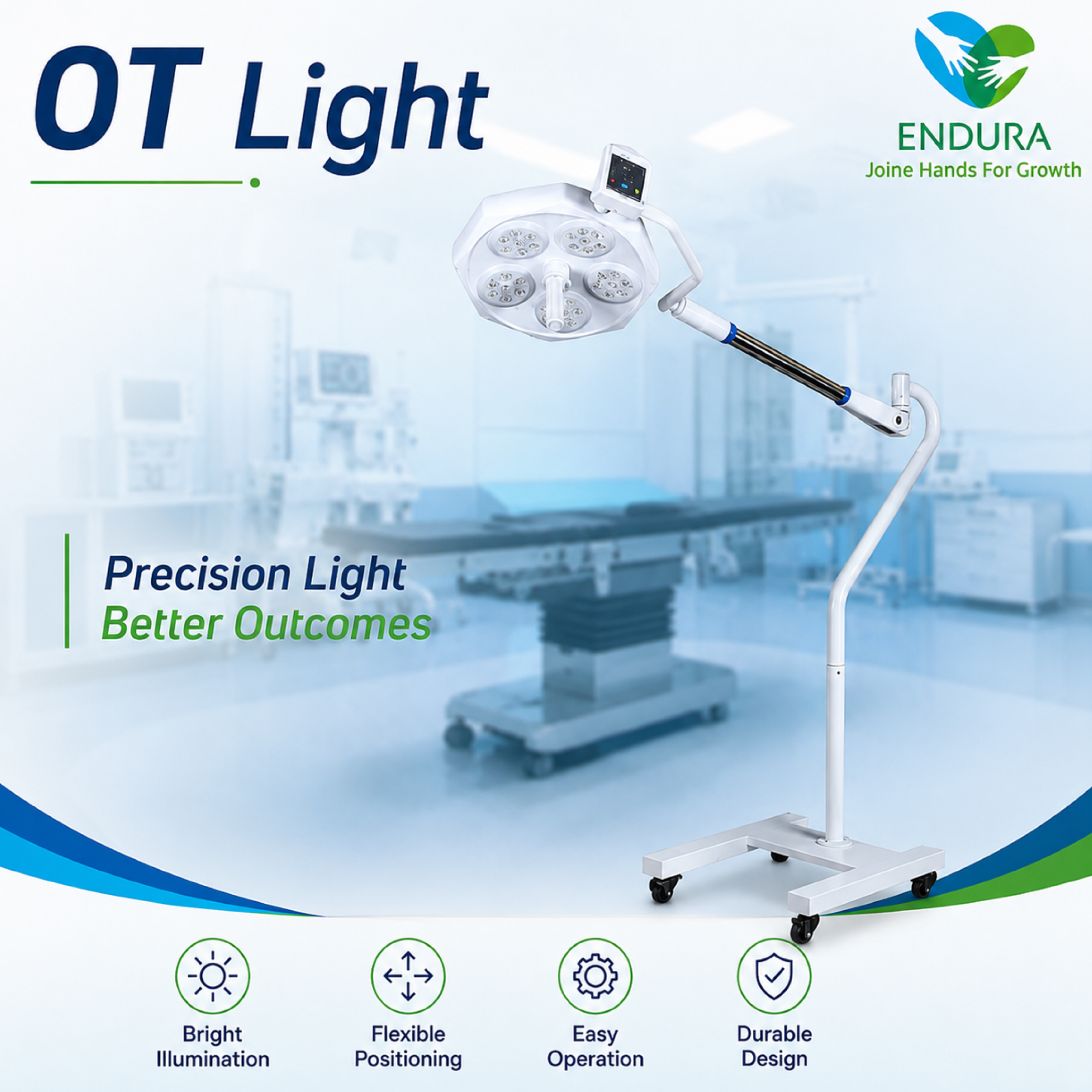 OT Light

ENDURA
Joine Hands For Growth

Precision Light
Better Outcomes

Bright Illumination

Flexible Positioning

Easy Operation

Durable Design